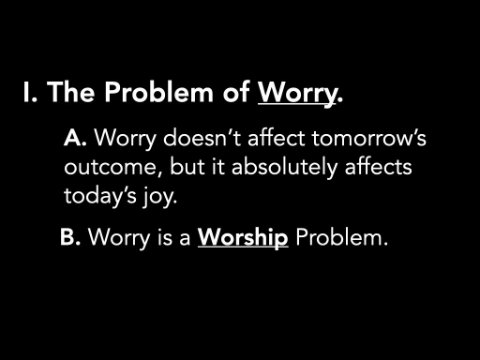 I. The Problem of Worry.

A. Worry doesn't affect tomorrow's outcome, but it absolutely affects today's joy.

B. Worry is a Worship Problem.